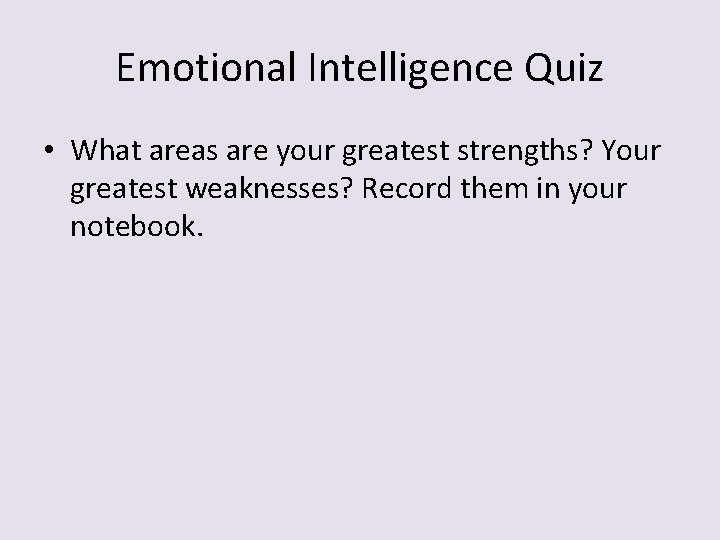 Emotional Intelligence Quiz

• What areas are your greatest strengths? Your greatest weaknesses? Record them in your notebook.